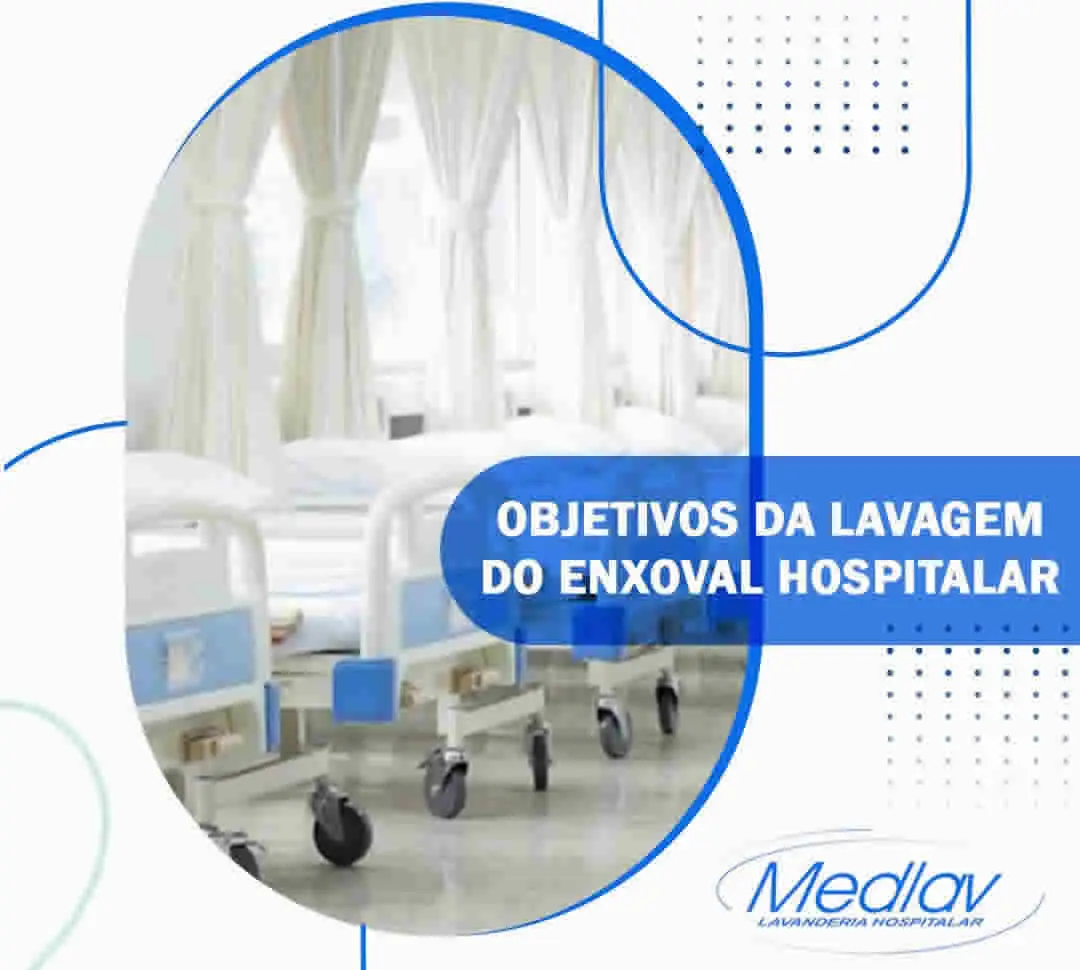 OBJETIVOS DA LAVAGEM DO ENXOVAL HOSPITALAR

Medlav
LAVANDERIA HOSPITALAR